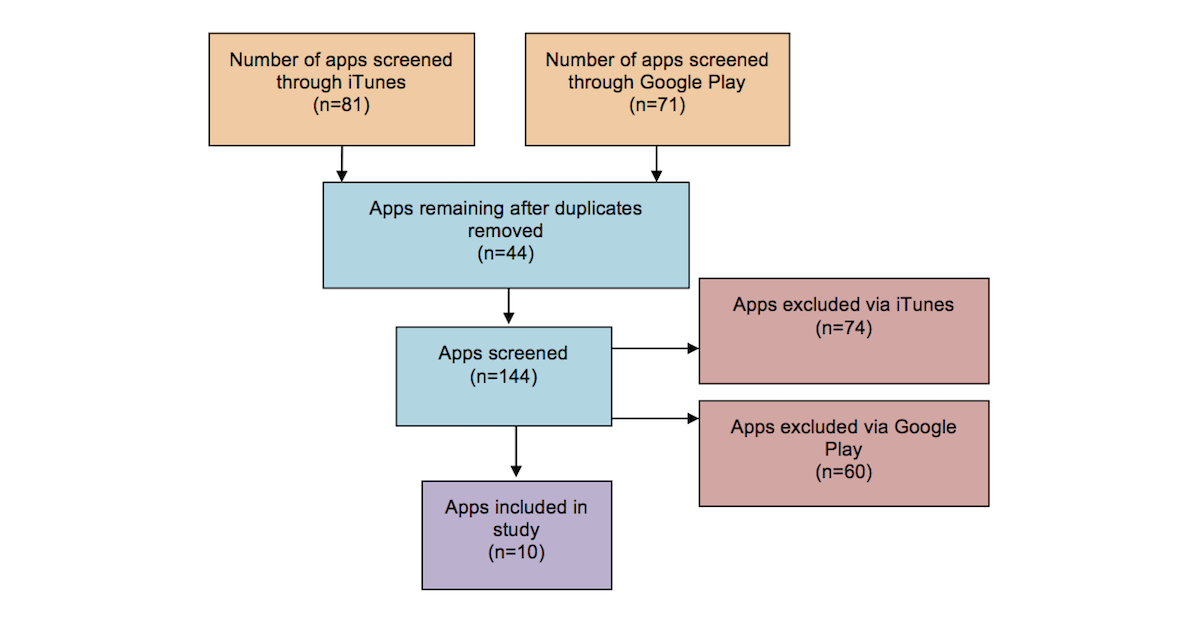 Number of apps screened through iTunes (n=81)

Number of apps screened through Google Play (n=71)

Apps remaining after duplicates removed (n=44)

Apps screened (n=144)

Apps excluded via iTunes (n=74)

Apps excluded via Google Play (n=60)

Apps included in study (n=10)